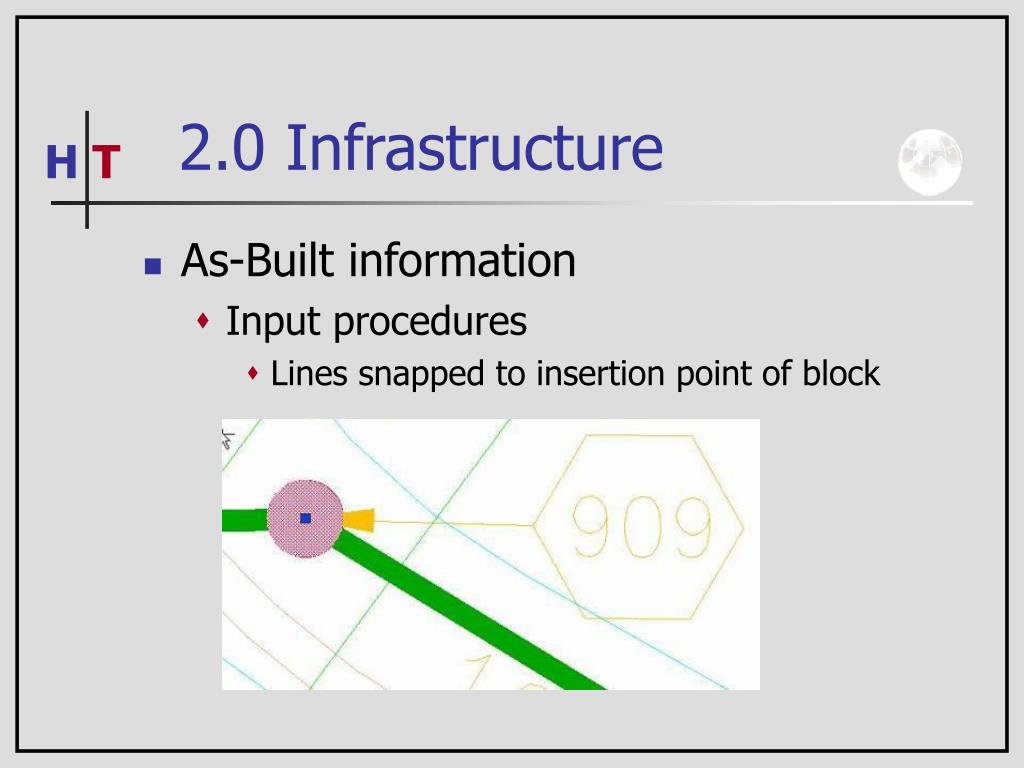 H T

2.0 Infrastructure

As-Built information

Input procedures

Lines snapped to insertion point of block

909